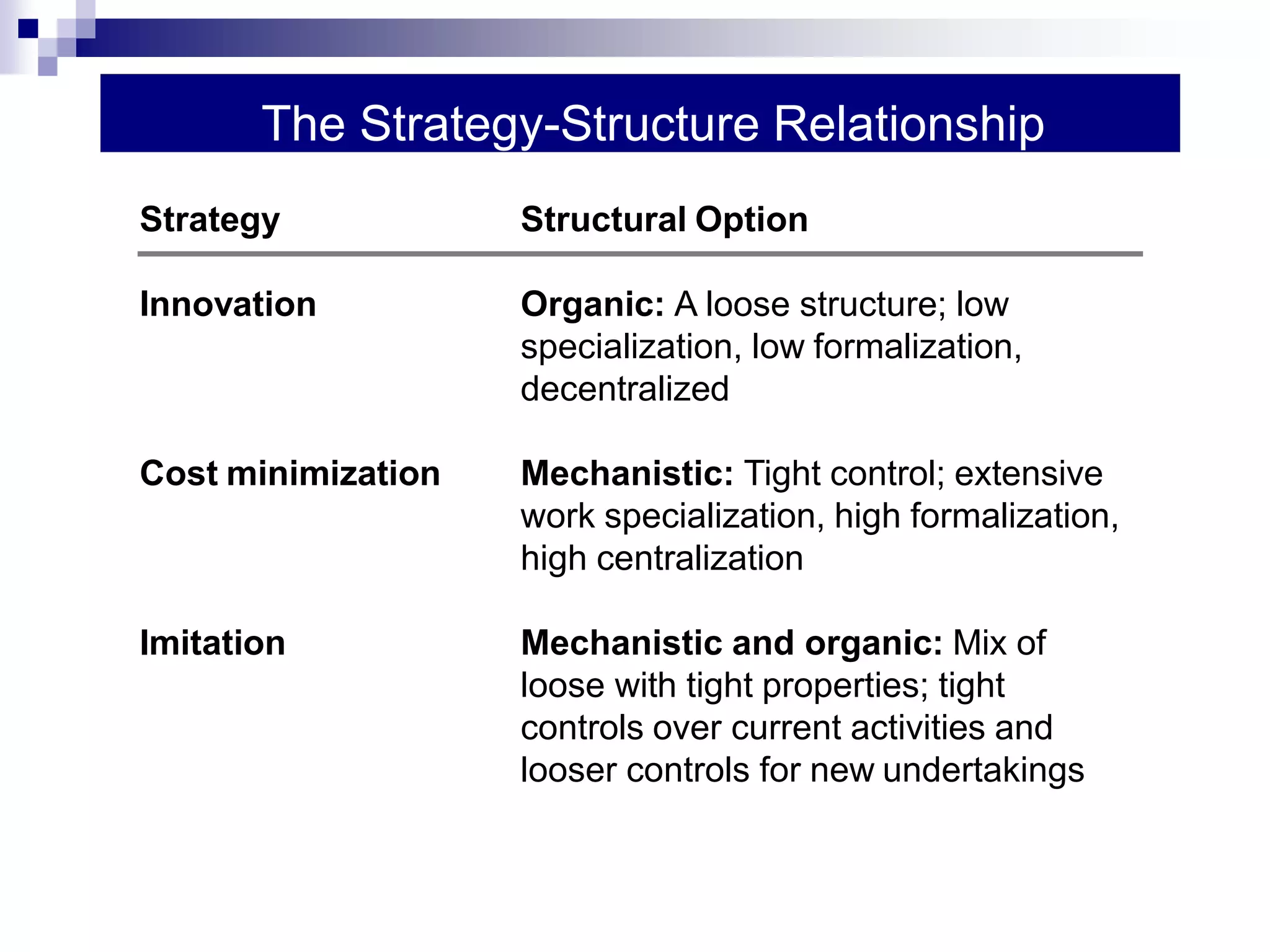 The Strategy-Structure Relationship

| Strategy | Structural Option |
|---|---|
| Innovation | Organic: A loose structure; low specialization, low formalization, decentralized |
| Cost minimization | Mechanistic: Tight control; extensive work specialization, high formalization, high centralization |
| Imitation | Mechanistic and organic: Mix of loose with tight properties; tight controls over current activities and looser controls for new undertakings |